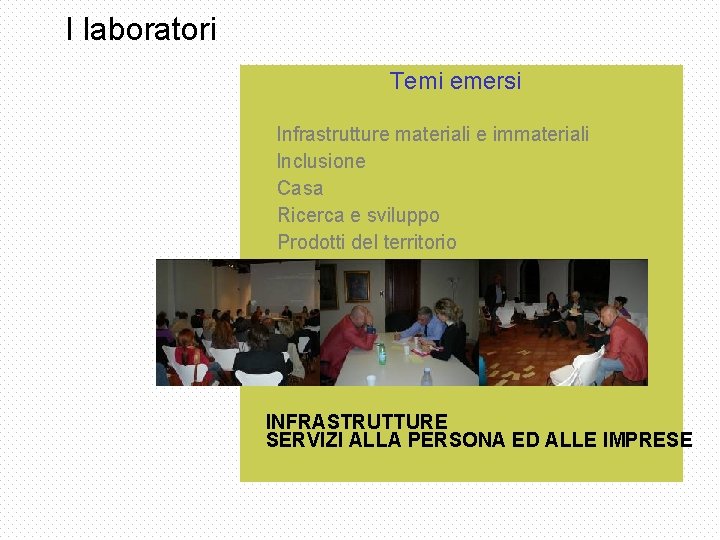 I laboratori

Temi emersi

Infrastrutture materiali e immateriali
Inclusione
Casa
Ricerca e sviluppo
Prodotti del territorio

INFRASTRUTTURE
SERVIZI ALLA PERSONA ED ALLE IMPRESE